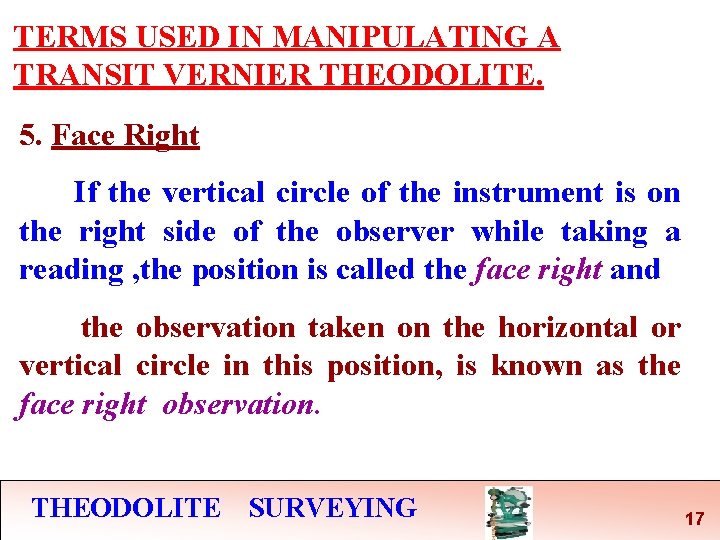 TERMS USED IN MANIPULATING A TRANSIT VERNIER THEODOLITE.

5. Face Right

If the vertical circle of the instrument is on the right side of the observer while taking a reading ,the position is called the face right and

the observation taken on the horizontal or vertical circle in this position, is known as the face right observation.

THEODOLITE SURVEYING

17